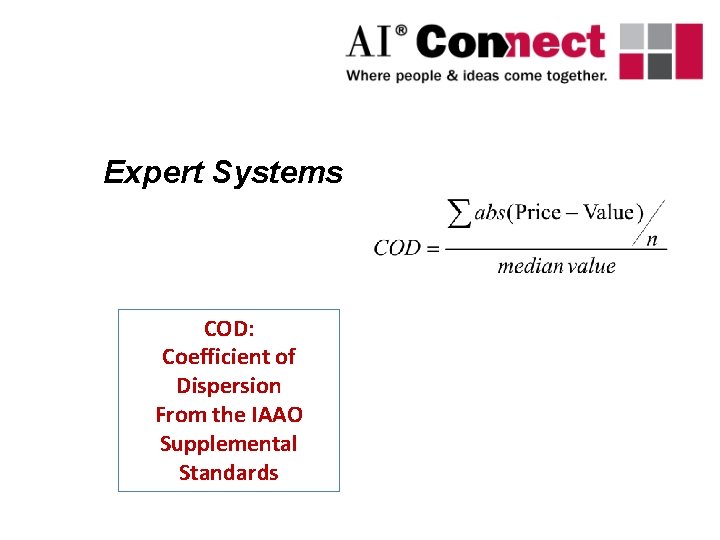 AI® Connect
Where people & ideas come together.

Expert Systems

$COD = \frac{\sum abs(\text{Price} - \text{Value}) / n}{median\ value}$

COD:
Coefficient of Dispersion
From the IAAO Supplemental Standards